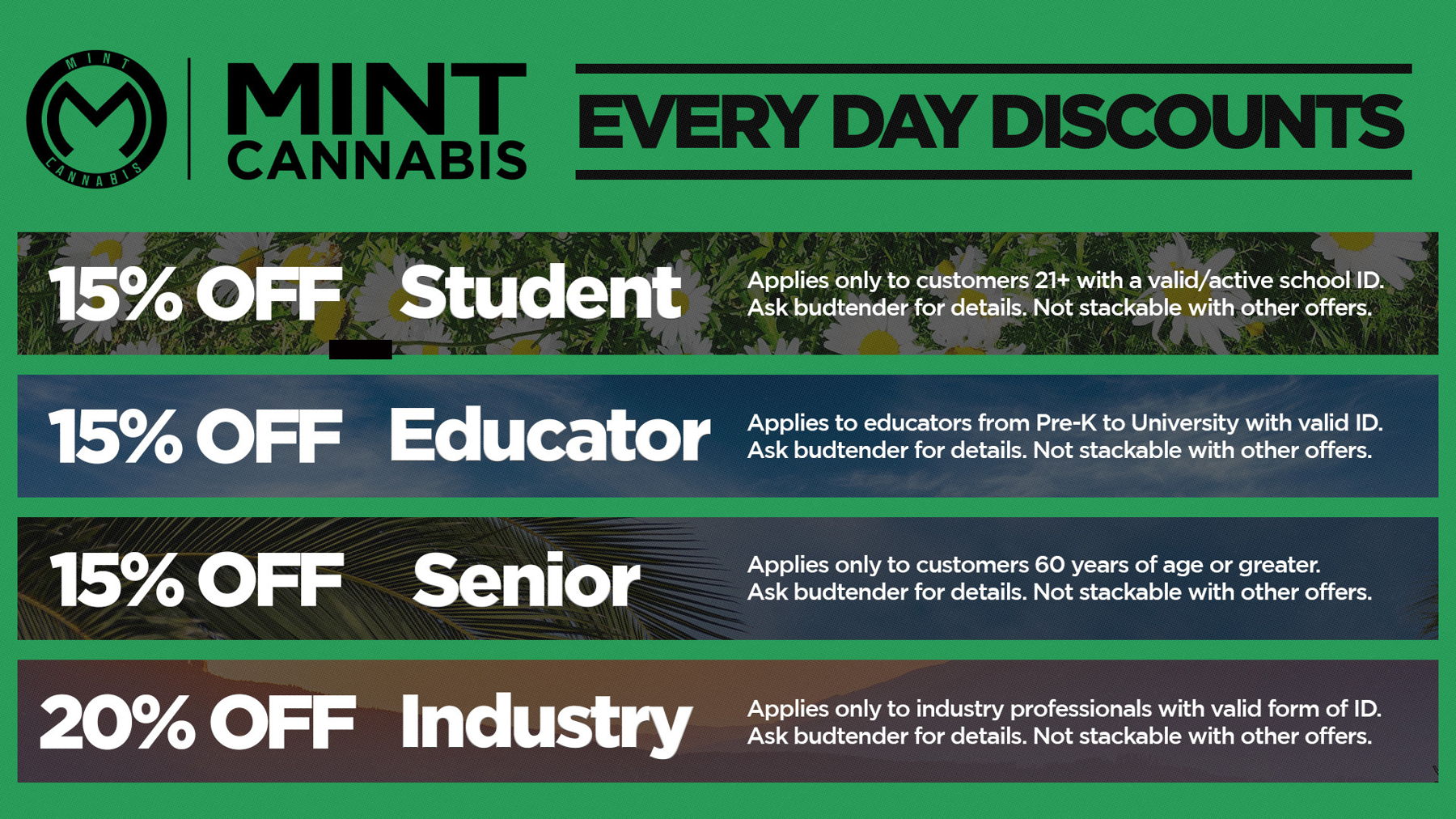 MINT
CANNABIS

MINT
CANNABIS

EVERY DAY DISCOUNTS

15% OFF Student
Applies only to customers 21+ with a valid/active school ID. Ask budtender for details. Not stackable with other offers.

15% OFF Educator
Applies to educators from Pre-K to University with valid ID. Ask budtender for details. Not stackable with other offers.

15% OFF Senior
Applies only to customers 60 years of age or greater. Ask budtender for details. Not stackable with other offers.

20% OFF Industry
Applies only to industry professionals with valid form of ID. Ask budtender for details. Not stackable with other offers.